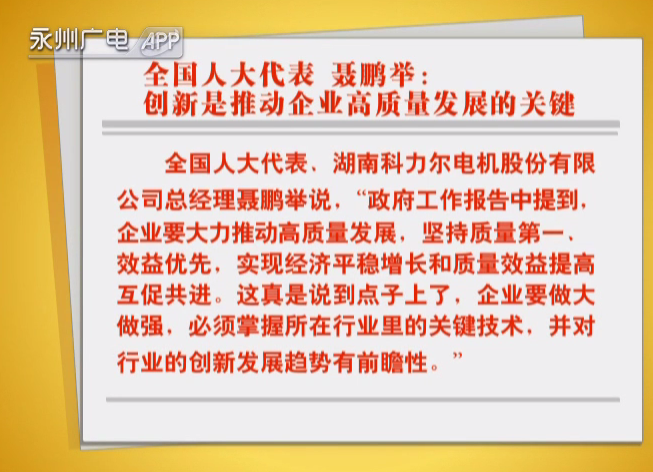 永州广电 APP

全国人大代表 聂鹏举：
创新是推动企业高质量发展的关键

全国人大代表、湖南科力尔电机股份有限公司总经理聂鹏举说，“政府工作报告中提到，企业要大力推动高质量发展，坚持质量第一、效益优先，实现经济平稳增长和质量效益提高互促共进。这真是说到点子上了，企业要做大做强，必须掌握所在行业里的关键技术，并对行业的创新发展趋势有前瞻性。”